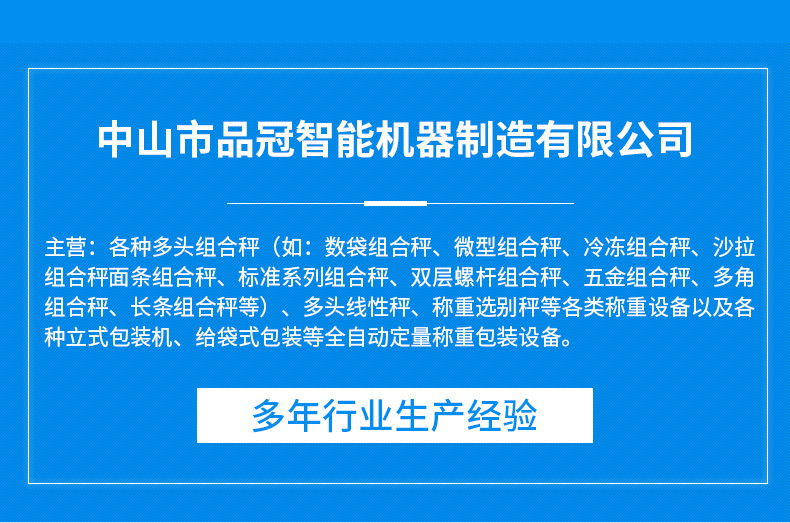 中山市品冠智能机器制造有限公司

主营：各种多头组合秤（如：数袋组合秤、微型组合秤、冷冻组合秤、沙拉组合秤面条组合秤、标准系列组合秤、双层螺杆组合秤、五金组合秤、多角组合秤、长条组合秤等）、多头线性秤、称重选别秤等各类称重设备以及各种立式包装机、给袋式包装等全自动定量称重包装设备。

多年行业生产经验